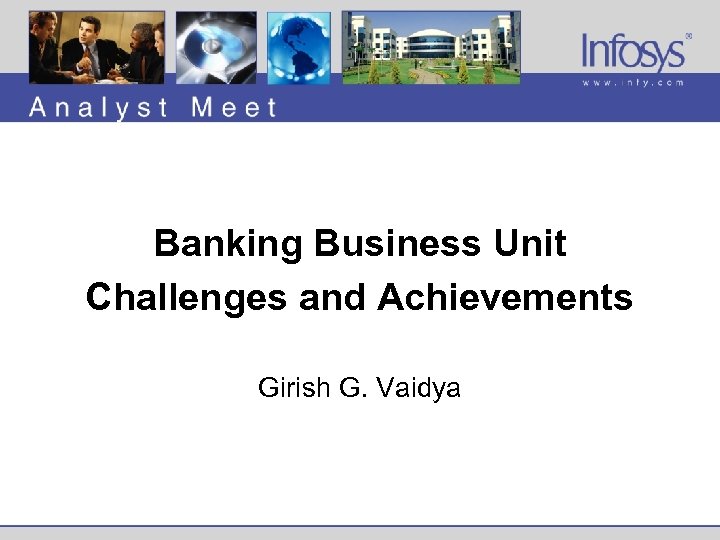 Infosys®
www.infy.com

Analyst Meet

Banking Business Unit
Challenges and Achievements

Girish G. Vaidya